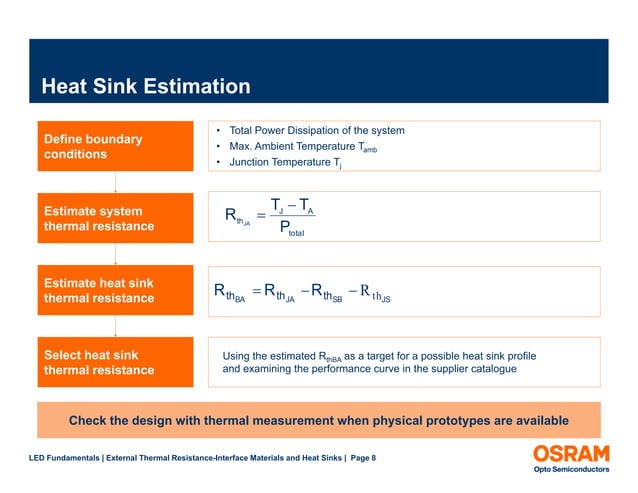 Heat Sink Estimation

Define boundary conditions

• Total Power Dissipation of the system
• Max. Ambient Temperature $T_{amb}$
• Junction Temperature $T_j$

Estimate system thermal resistance

$R_{th_{JA}} = \frac{T_J - T_A}{P_{total}}$

Estimate heat sink thermal resistance

$R_{th_{BA}} = R_{th_{JA}} - R_{th_{SB}} - R_{th_{JS}}$

Select heat sink thermal resistance

Using the estimated $R_{thBA}$ as a target for a possible heat sink profile and examining the performance curve in the supplier catalogue

Check the design with thermal measurement when physical prototypes are available

LED Fundamentals | External Thermal Resistance-Interface Materials and Heat Sinks | Page 8

OSRAM
Opto Semiconductors